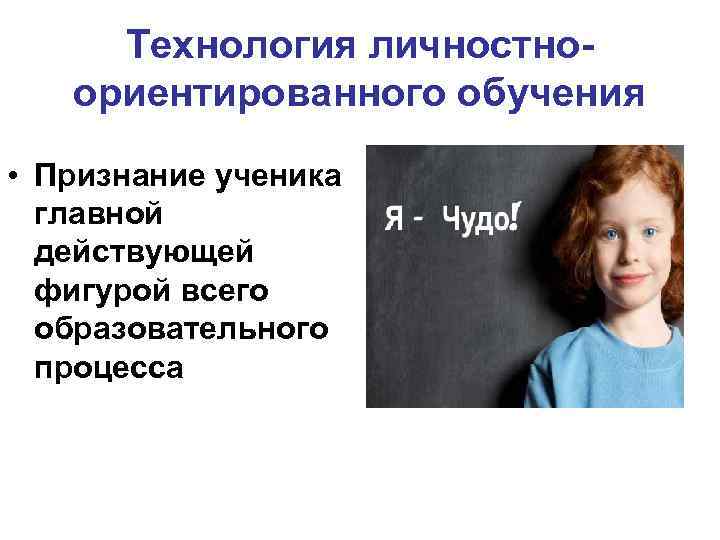 Технология личностно-ориентированного обучения

• Признание ученика главной действующей фигурой всего образовательного процесса

Я - Чудо!